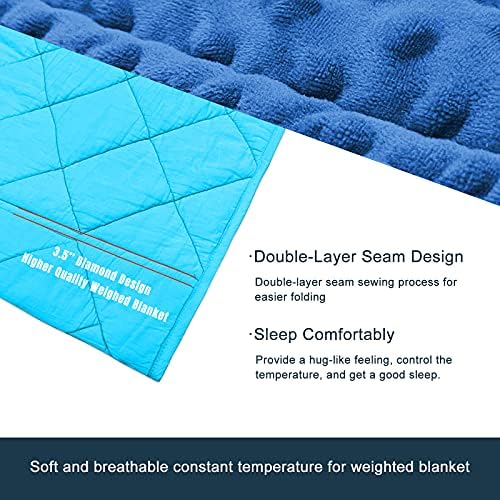 3.5" Diamond Design
Higher Quality Weighed Blanket

·Double-Layer Seam Design

Double-layer seam sewing process for easier folding

·Sleep Comfortably

Provide a hug-like feeling, control the temperature, and get a good sleep.

Soft and breathable constant temperature for weighted blanket